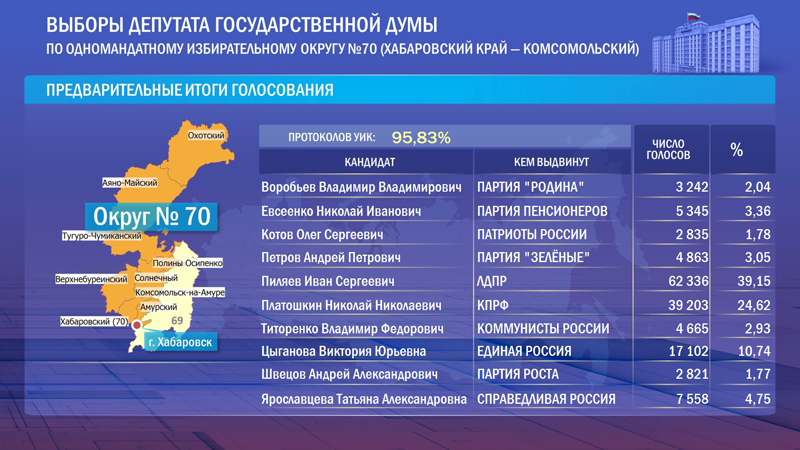 ВЫБОРЫ ДЕПУТАТА ГОСУДАРСТВЕННОЙ ДУМЫ
ПО ОДНОМАНДАТНОМУ ИЗБИРАТЕЛЬНОМУ ОКРУГУ №70 (ХАБАРОВСКИЙ КРАЙ — КОМСОМОЛЬСКИЙ)

ПРЕДВАРИТЕЛЬНЫЕ ИТОГИ ГОЛОСОВАНИЯ

Охотский
Аяно-Майский
Округ № 70
Тугуро-Чумиканский
Полины Осипенко
Верхнебуреинский
Солнечный
Комсомольск-на-Амуре
Амурский
Хабаровский (70)
69
г. Хабаровск

ПРОТОКОЛОВ УИК: 95,83%

| КАНДИДАТ | КЕМ ВЫДВИНУТ | ЧИСЛО ГОЛОСОВ | % |
|---|---|---|---|
| Воробьев Владимир Владимирович | ПАРТИЯ "РОДИНА" | 3 242 | 2,04 |
| Евсеенко Николай Иванович | ПАРТИЯ ПЕНСИОНЕРОВ | 5 345 | 3,36 |
| Котов Олег Сергеевич | ПАТРИОТЫ РОССИИ | 2 835 | 1,78 |
| Петров Андрей Петрович | ПАРТИЯ "ЗЕЛЁНЫЕ" | 4 863 | 3,05 |
| Пиляев Иван Сергеевич | ЛДПР | 62 336 | 39,15 |
| Платошкин Николай Николаевич | КПРФ | 39 203 | 24,62 |
| Титоренко Владимир Федорович | КОММУНИСТЫ РОССИИ | 4 665 | 2,93 |
| Цыганова Виктория Юрьевна | ЕДИНАЯ РОССИЯ | 17 102 | 10,74 |
| Швецов Андрей Александрович | ПАРТИЯ РОСТА | 2 821 | 1,77 |
| Ярославцева Татьяна Александровна | СПРАВЕДЛИВАЯ РОССИЯ | 7 558 | 4,75 |